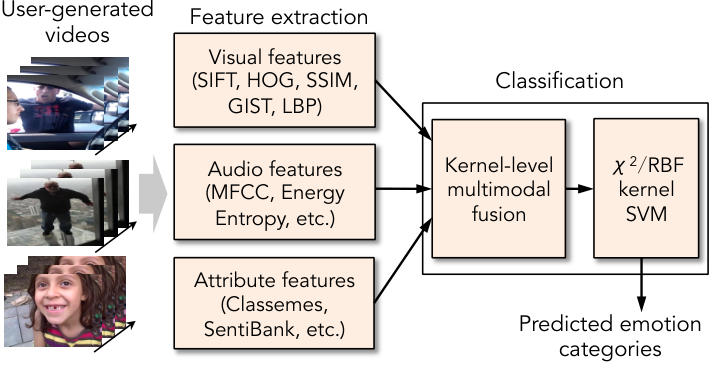 User-generated videos

Feature extraction

Visual features (SIFT, HOG, SSIM, GIST, LBP)

Audio features (MFCC, Energy Entropy, etc.)

Attribute features (Classemes, SentiBank, etc.)

Classification

Kernel-level multimodal fusion

$\chi^2$/RBF kernel SVM

Predicted emotion categories